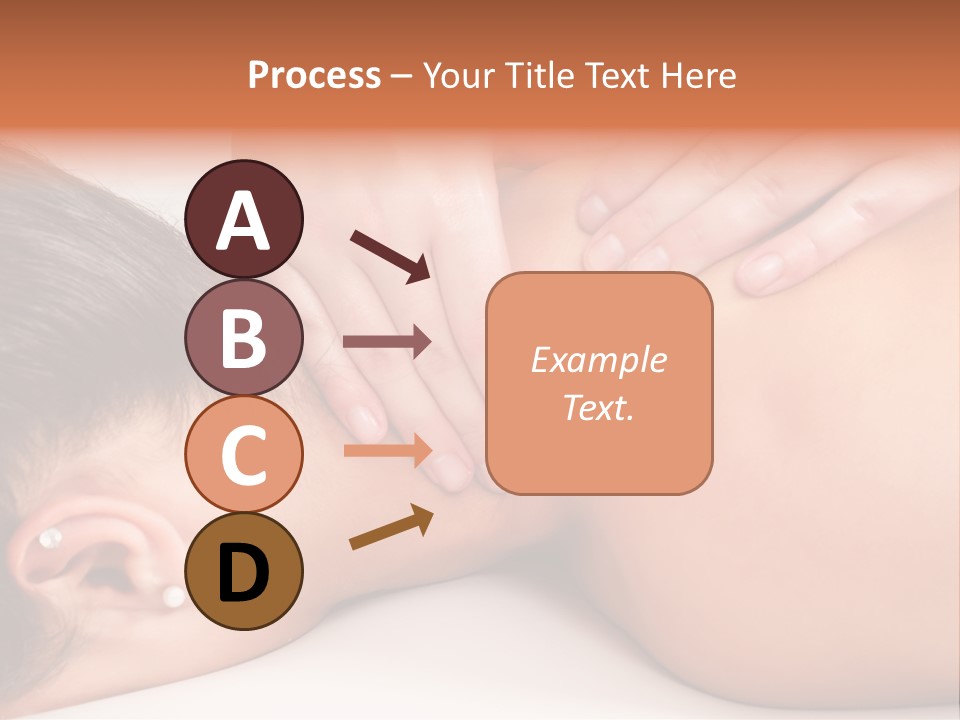 Process – Your Title Text Here

A

B

C

D

Example Text.